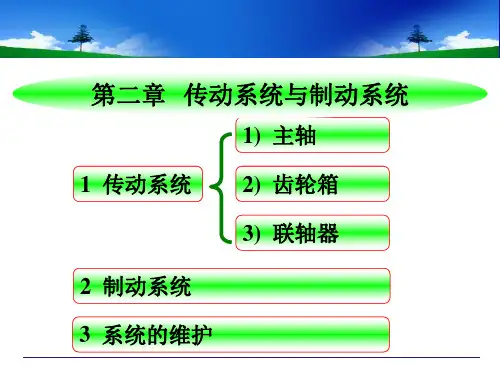 第二章 传动系统与制动系统

1 传动系统

1) 主轴

2) 齿轮箱

3) 联轴器

2 制动系统

3 系统的维护